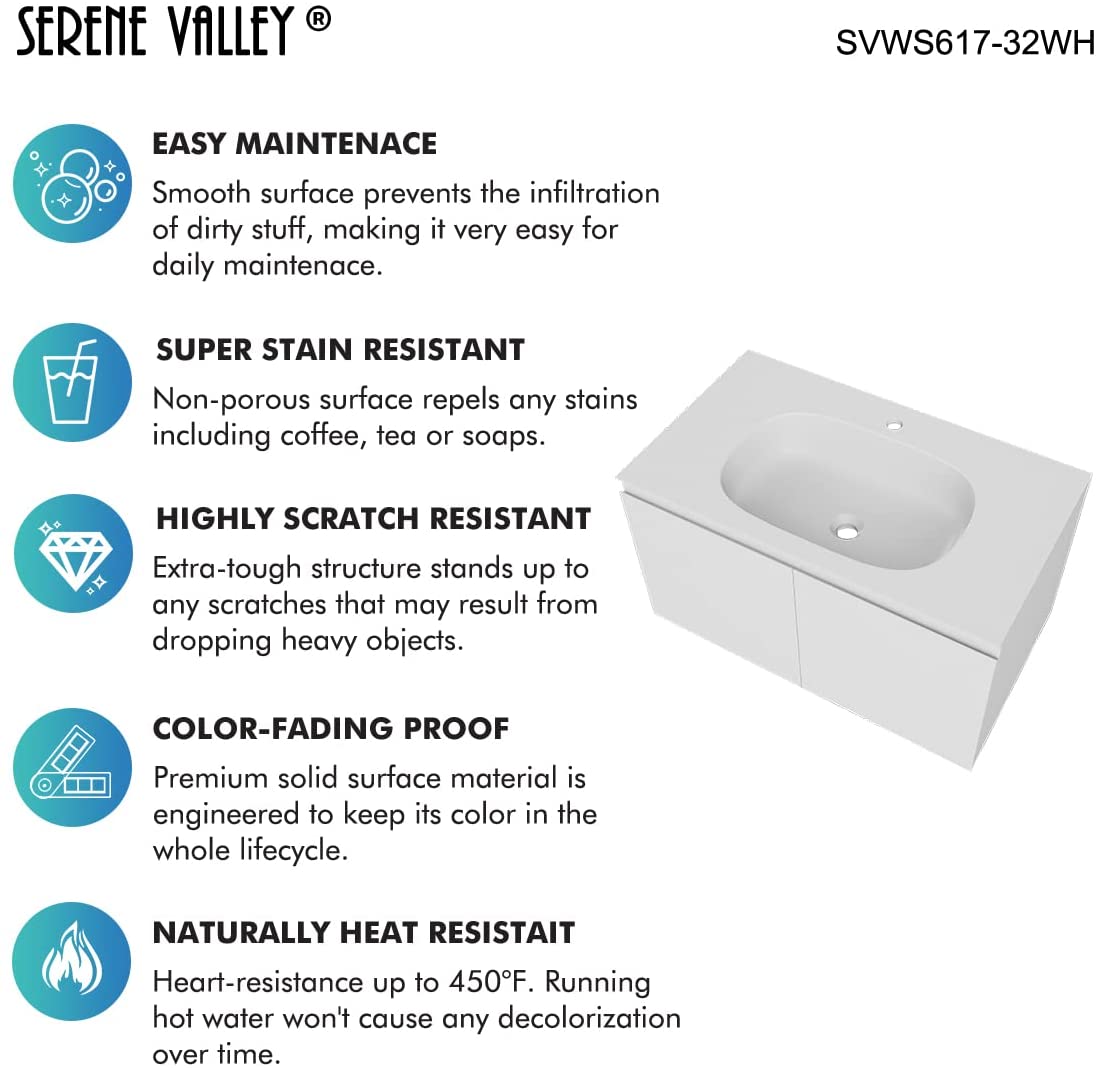 SERENE VALLEY ®

SVWS617-32WH

EASY MAINTENACE

Smooth surface prevents the infiltration of dirty stuff, making it very easy for daily maintenace.

SUPER STAIN RESISTANT

Non-porous surface repels any stains including coffee, tea or soaps.

HIGHLY SCRATCH RESISTANT

Extra-tough structure stands up to any scratches that may result from dropping heavy objects.

COLOR-FADING PROOF

Premium solid surface material is engineered to keep its color in the whole lifecycle.

NATURALLY HEAT RESISTAIT

Heart-resistance up to 450°F. Running hot water won't cause any decolorization over time.